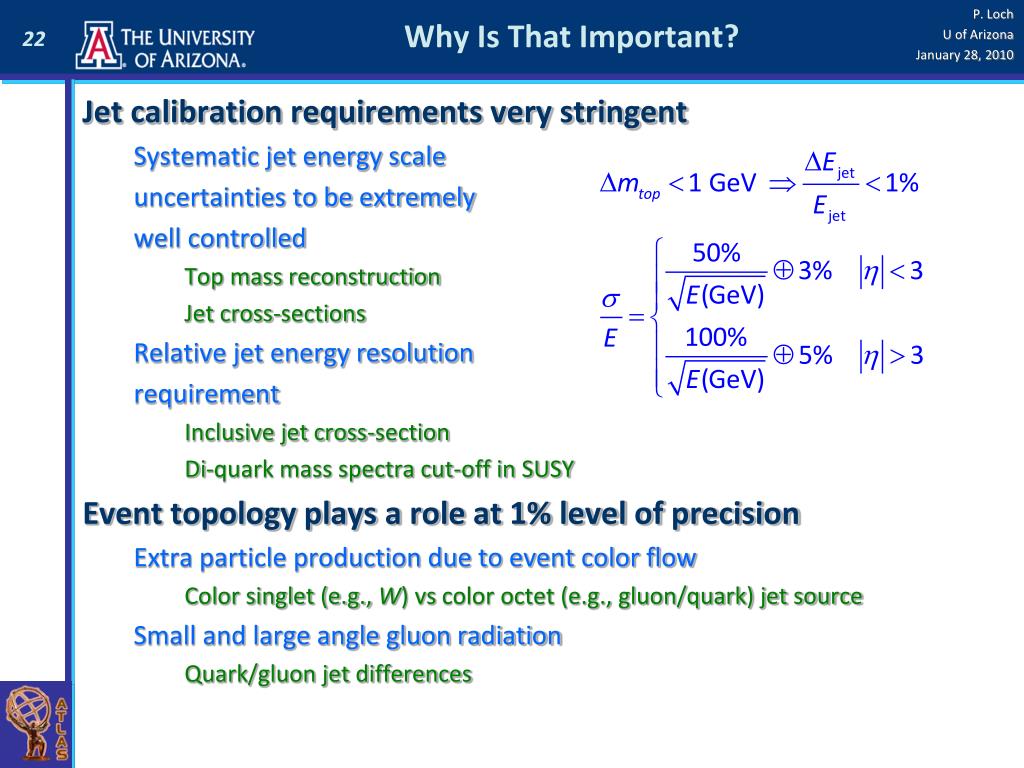 22

THE UNIVERSITY OF ARIZONA.

Why Is That Important?

P. Loch
U of Arizona
January 28, 2010

Jet calibration requirements very stringent

Systematic jet energy scale uncertainties to be extremely well controlled

Top mass reconstruction

Jet cross-sections

Relative jet energy resolution requirement

Inclusive jet cross-section

Di-quark mass spectra cut-off in SUSY

$\Delta m_{top} < 1 \text{ GeV} \Rightarrow \frac{\Delta E_{\text{jet}}}{E_{\text{jet}}} < 1\%$

$\frac{\sigma}{E} = \begin{cases} \frac{50\%}{\sqrt{E(\text{GeV})}} \oplus 3\% & |\eta| < 3 \\ \frac{100\%}{\sqrt{E(\text{GeV})}} \oplus 5\% & |\eta| > 3 \end{cases}$

Event topology plays a role at 1% level of precision

Extra particle production due to event color flow

Color singlet (e.g., W) vs color octet (e.g., gluon/quark) jet source

Small and large angle gluon radiation

Quark/gluon jet differences

ATLAS